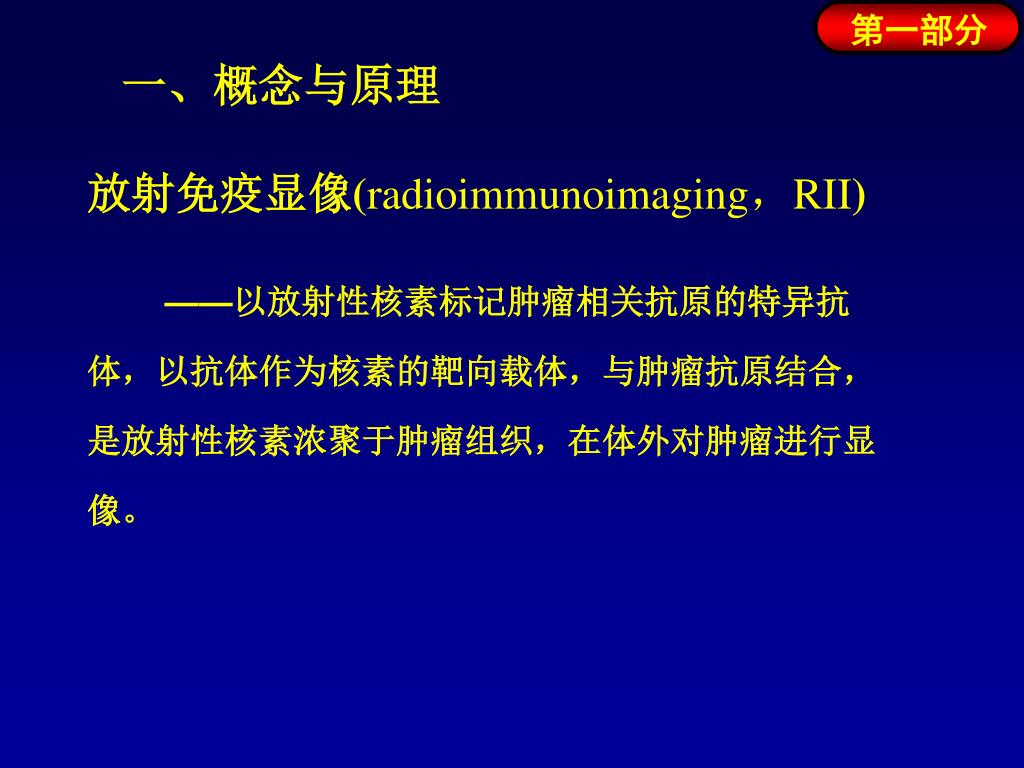 第一部分

一、概念与原理

放射免疫显像(radioimmunoimaging，RII)

——以放射性核素标记肿瘤相关抗原的特异抗体，以抗体作为核素的靶向载体，与肿瘤抗原结合，是放射性核素浓聚于肿瘤组织，在体外对肿瘤进行显像。